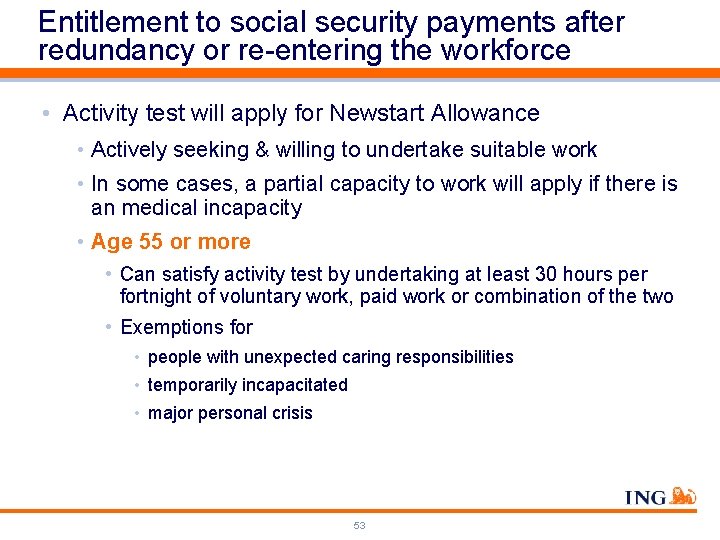 Entitlement to social security payments after redundancy or re-entering the workforce

• Activity test will apply for Newstart Allowance

• Actively seeking & willing to undertake suitable work

• In some cases, a partial capacity to work will apply if there is an medical incapacity

• Age 55 or more

• Can satisfy activity test by undertaking at least 30 hours per fortnight of voluntary work, paid work or combination of the two

• Exemptions for

• people with unexpected caring responsibilities

• temporarily incapacitated

• major personal crisis

ING

53